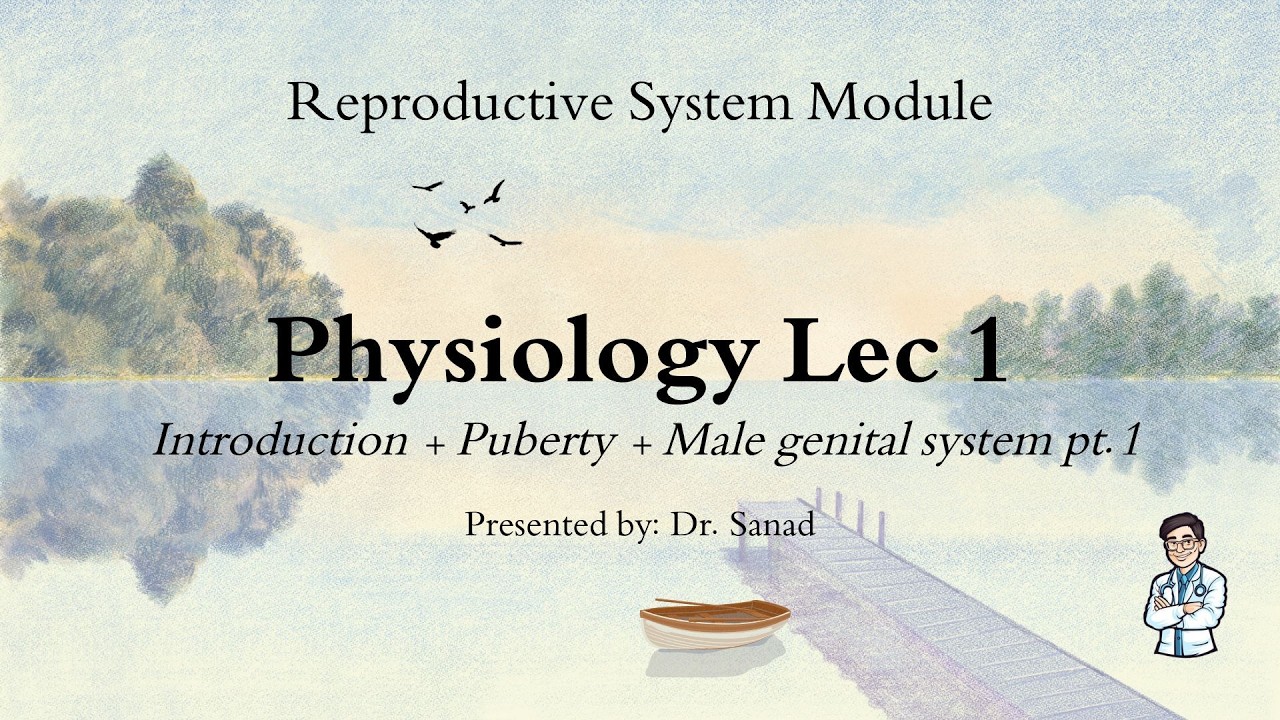 Reproductive System Module

Physiology Lec 1

Introduction + Puberty + Male genital system pt.1

Presented by: Dr. Sanad